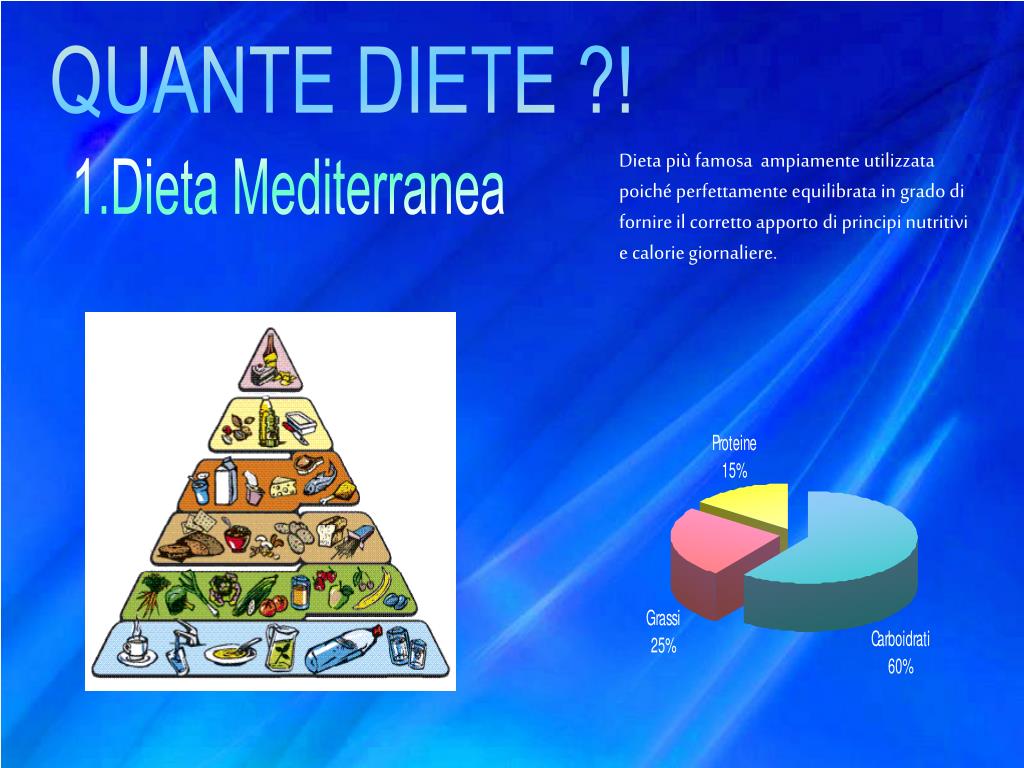 QUANTE DIETE ?!

1.Dieta Mediterranea

Dieta più famosa ampiamente utilizzata poiché perfettamente equilibrata in grado di fornire il corretto apporto di principi nutritivi e calorie giornaliere.

Proteine
15%

Grassi
25%

Carboidrati
60%